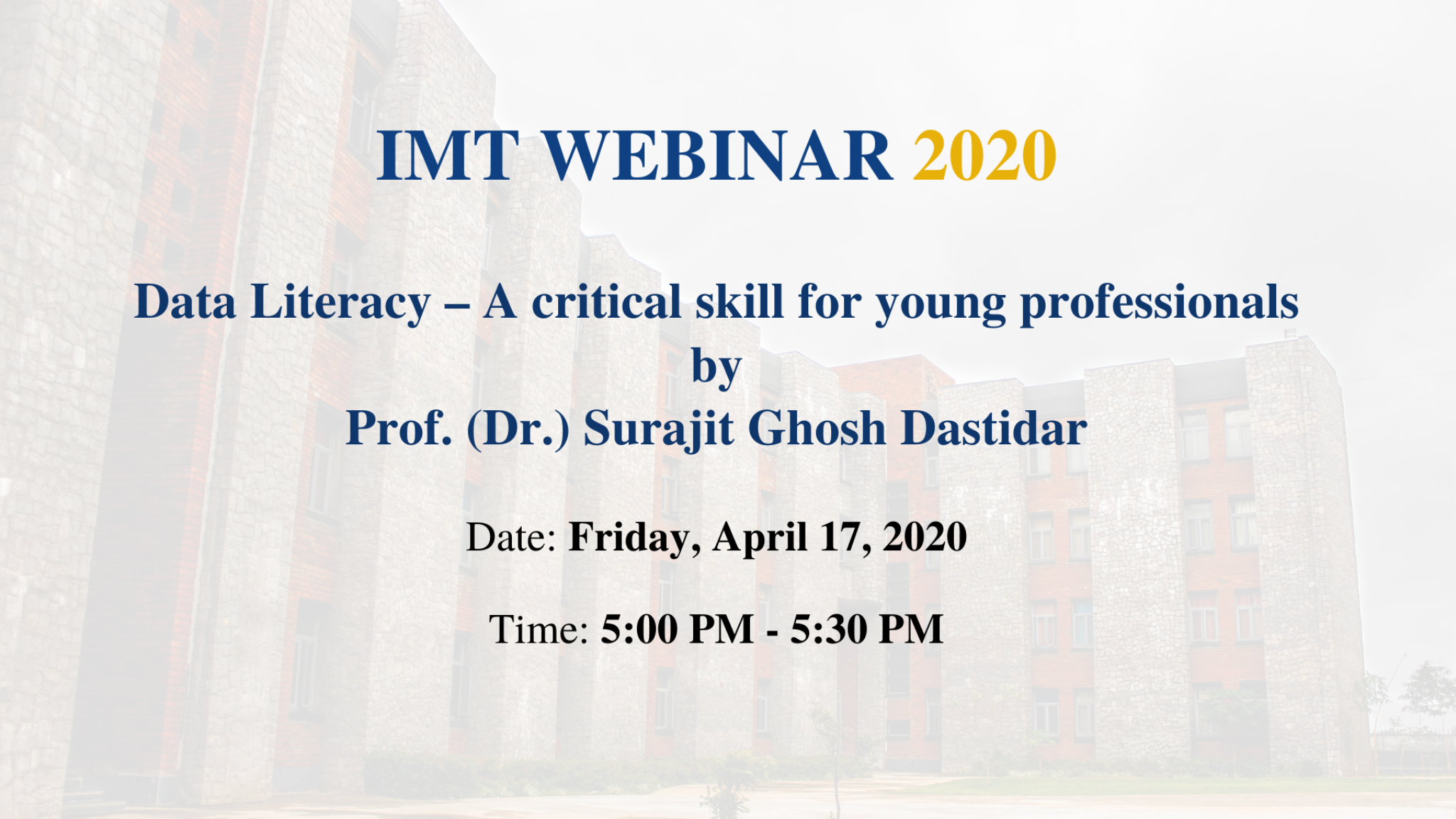 IMT WEBINAR 2020

Data Literacy – A critical skill for young professionals
by
Prof. (Dr.) Surajit Ghosh Dastidar

Date: Friday, April 17, 2020

Time: 5:00 PM - 5:30 PM